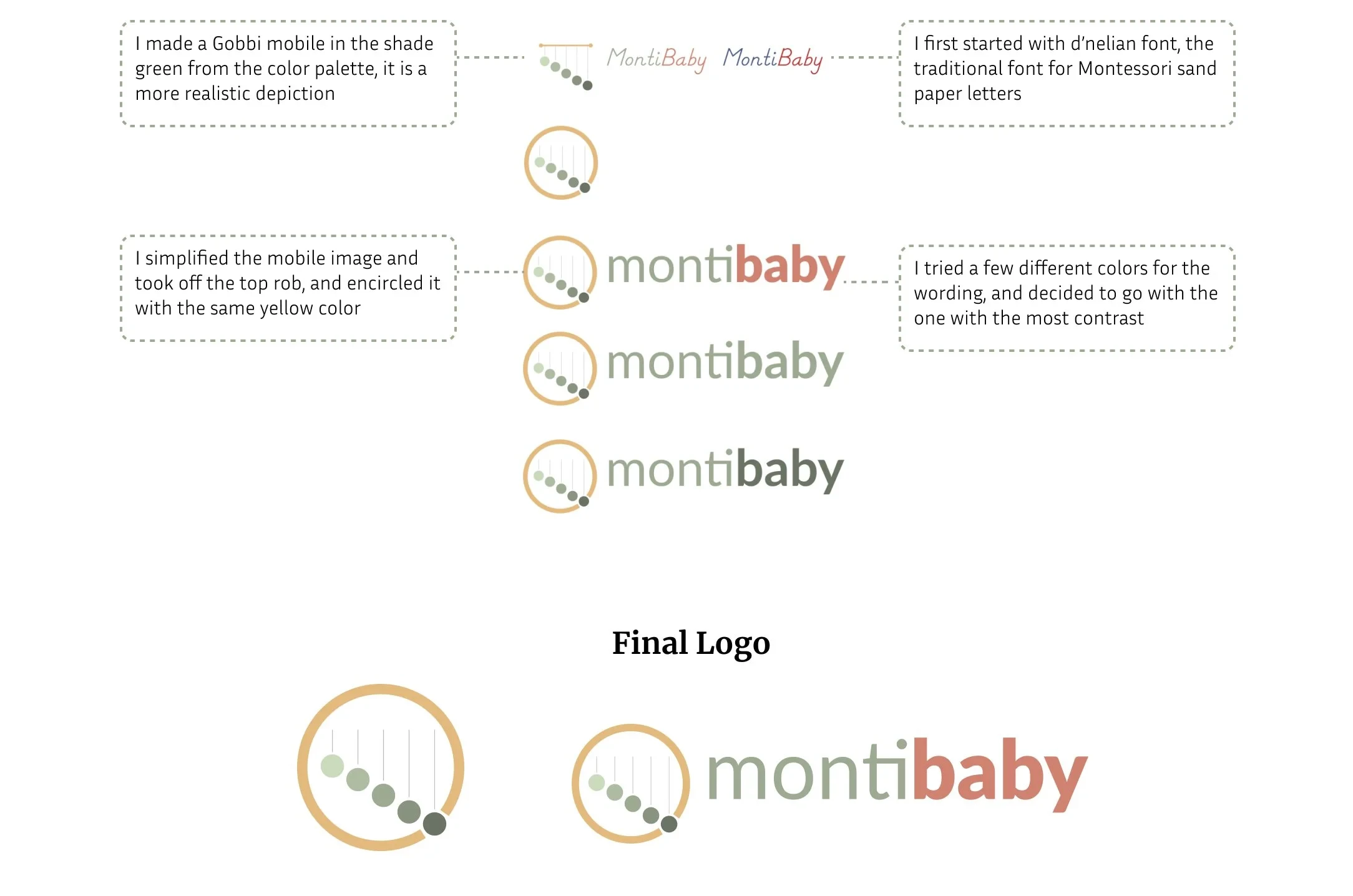 I made a Gobbi mobile in the shade green from the color palette, it is a more realistic depiction

MontiBaby MontiBaby

I first started with d'nelian font, the traditional font for Montessori sand paper letters

I simplified the mobile image and took off the top rob, and encircled it with the same yellow color

montibaby

I tried a few different colors for the wording, and decided to go with the one with the most contrast

montibaby

montibaby

Final Logo

montibaby